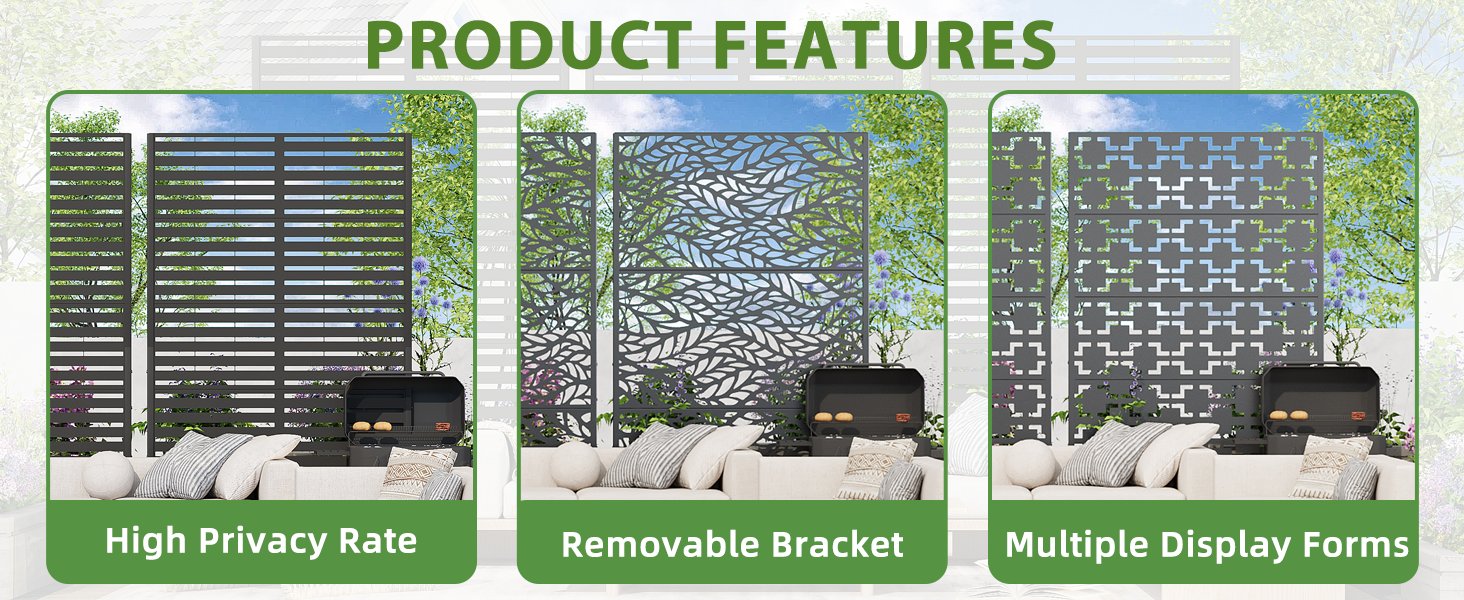 PRODUCT FEATURES

High Privacy Rate

Removable Bracket

Multiple Display Forms